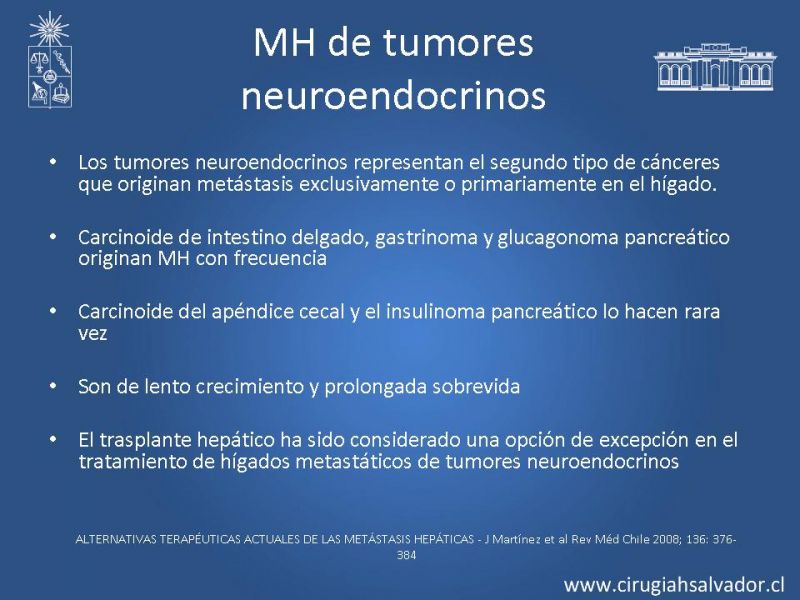 MH de tumores neuroendocrinos

• Los tumores neuroendocrinos representan el segundo tipo de cánceres que originan metástasis exclusivamente o primariamente en el hígado.

• Carcinoide de intestino delgado, gastrinoma y glucagonoma pancreático originan MH con frecuencia

• Carcinoide del apéndice cecal y el insulinoma pancreático lo hacen rara vez

• Son de lento crecimiento y prolongada sobrevida

• El trasplante hepático ha sido considerado una opción de excepción en el tratamiento de hígados metastáticos de tumores neuroendocrinos

ALTERNATIVAS TERAPÉUTICAS ACTUALES DE LAS METÁSTASIS HEPÁTICAS - J Martínez et al Rev Méd Chile 2008; 136: 376-384

www.cirugiahsalvador.cl